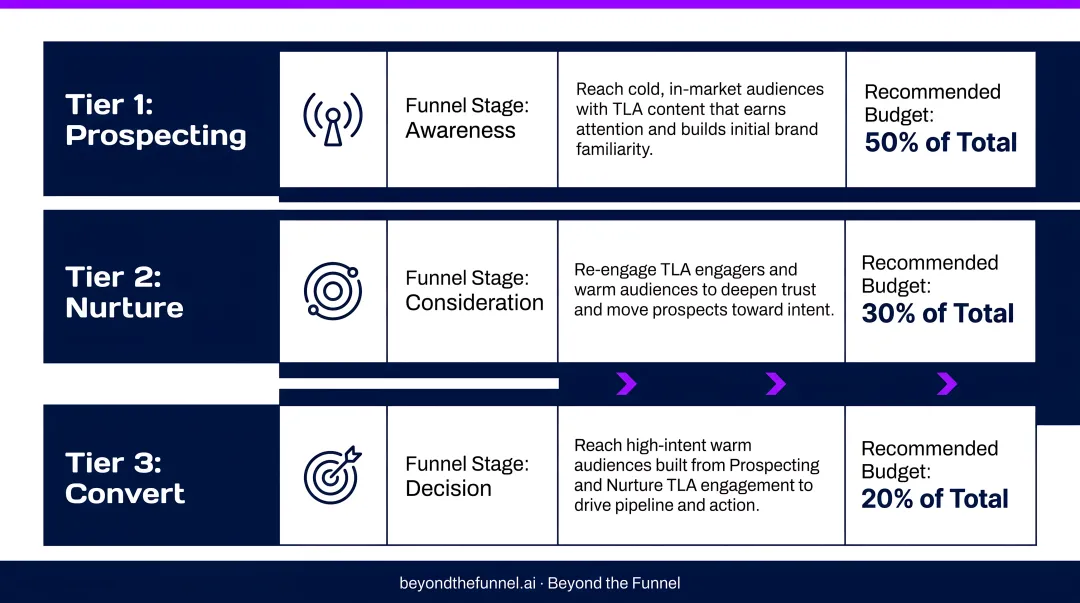 Tier 1: Prospecting

Funnel Stage: Awareness

Reach cold, in-market audiences with TLA content that earns attention and builds initial brand familiarity.

Recommended Budget: 50% of Total

Tier 2: Nurture

Funnel Stage: Consideration

Re-engage TLA engagers and warm audiences to deepen trust and move prospects toward intent.

Recommended Budget: 30% of Total

Tier 3: Convert

Funnel Stage: Decision

Reach high-intent warm audiences built from Prospecting and Nurture TLA engagement to drive pipeline and action.

Recommended Budget: 20% of Total

beyondthefunnel.ai · Beyond the Funnel